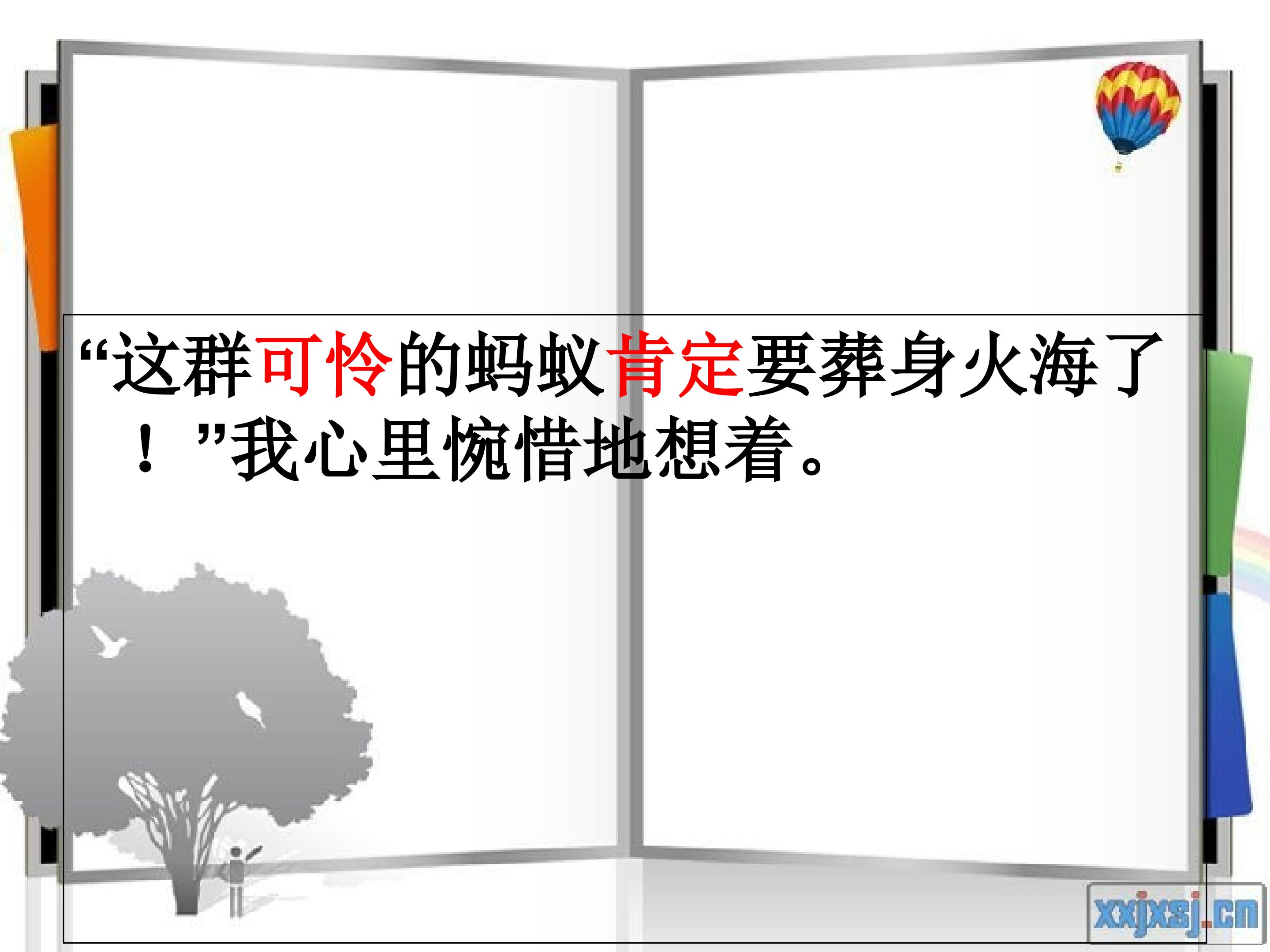 “这群可怜的蚂蚁肯定要葬身火海了！”我心里惋惜地想着。

xxjxsj.cn